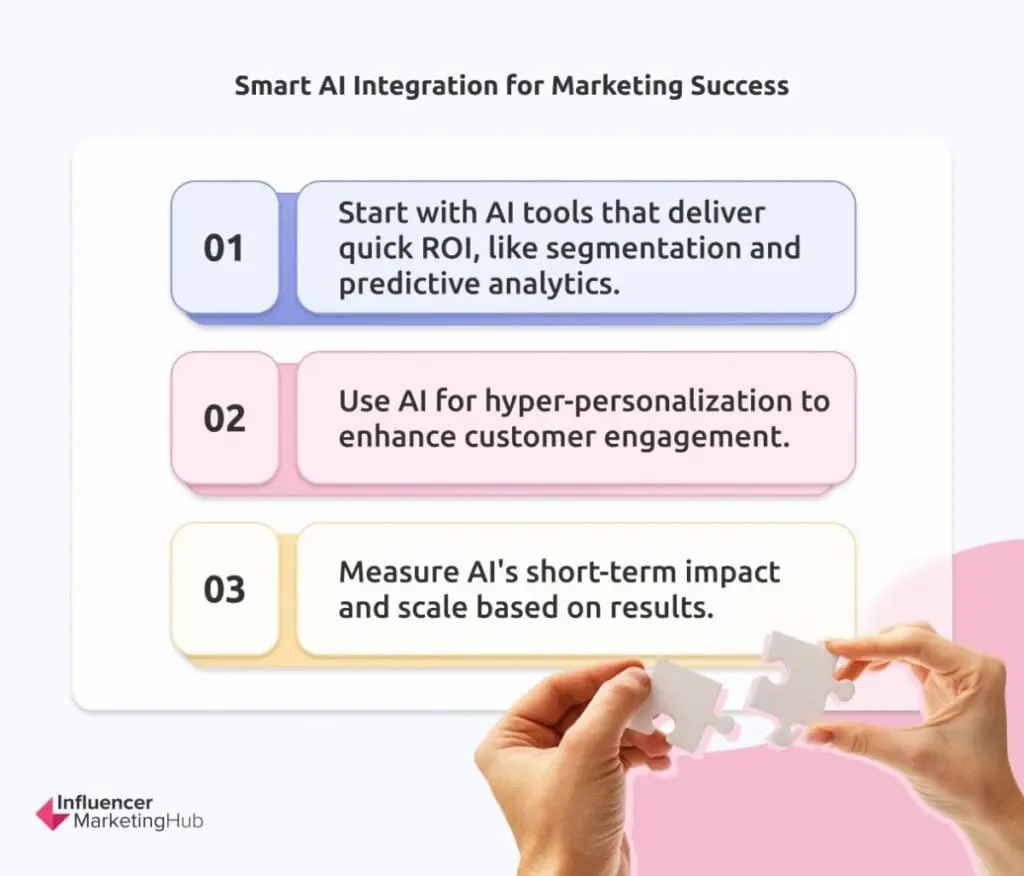 Smart AI Integration for Marketing Success

01

Start with AI tools that deliver quick ROI, like segmentation and predictive analytics.

02

Use AI for hyper-personalization to enhance customer engagement.

03

Measure AI's short-term impact and scale based on results.

Influencer MarketingHub